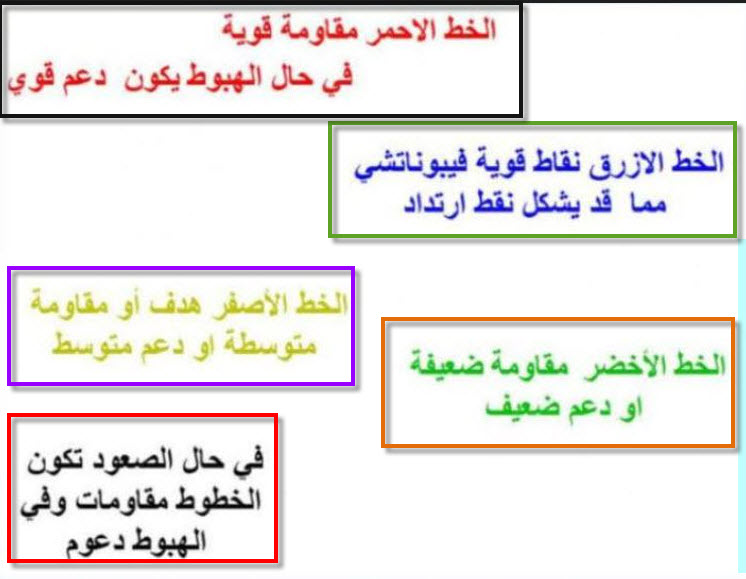 الخط الاحمر مقاومة قوية
في حال الهبوط يكون دعم قوي

الخط الازرق نقاط قوية فيبوناتشي
مما قد يشكل نقط ارتداد

الخط الأصفر هدف أو مقاومة
متوسطة او دعم متوسط

الخط الأخضر مقاومة ضعيفة
او دعم ضعيف

في حال الصعود تكون
الخطوط مقاومات وفي
الهبوط دعوم